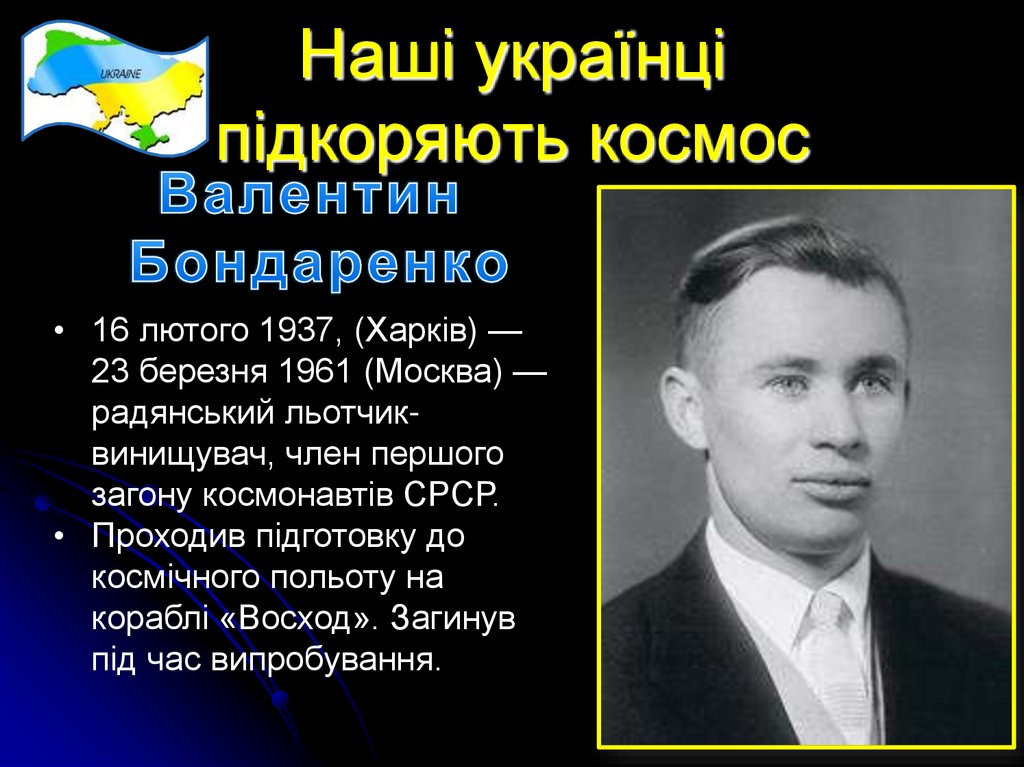 UKRAINE

Наші українці підкоряють космос

Валентин Бондаренко

• 16 лютого 1937, (Харків) — 23 березня 1961 (Москва) — радянський льотчик-винищувач, член першого загону космонавтів СРСР.
• Проходив підготовку до космічного польоту на кораблі «Восход». Загинув під час випробування.